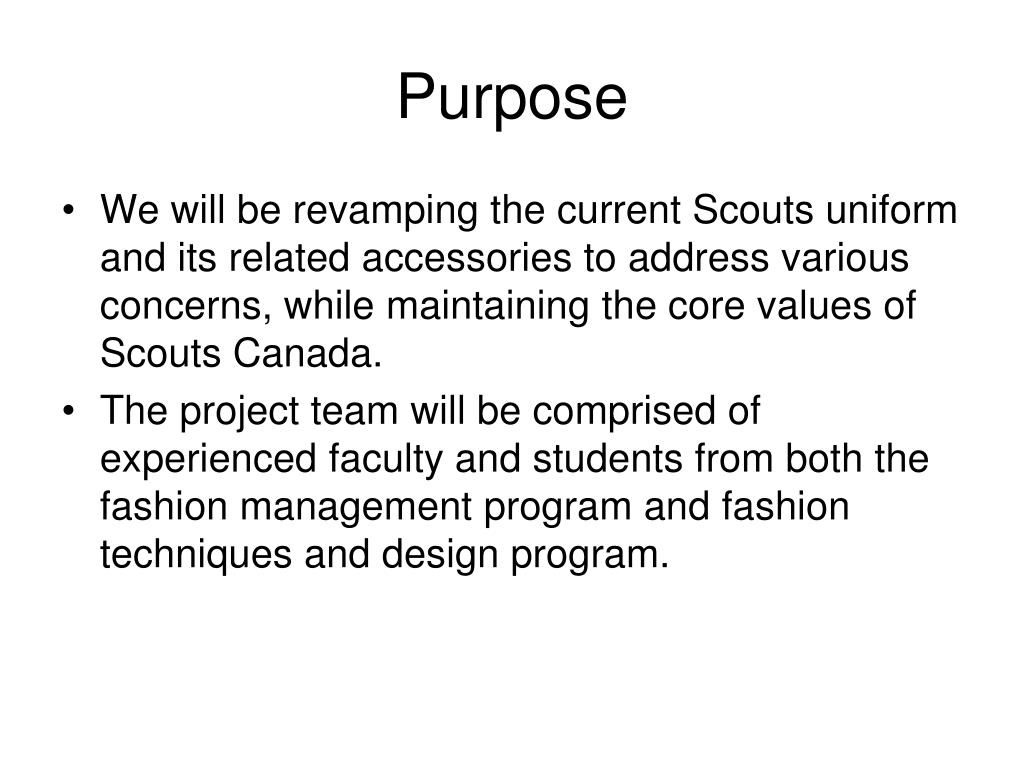 Purpose

• We will be revamping the current Scouts uniform and its related accessories to address various concerns, while maintaining the core values of Scouts Canada.

• The project team will be comprised of experienced faculty and students from both the fashion management program and fashion techniques and design program.